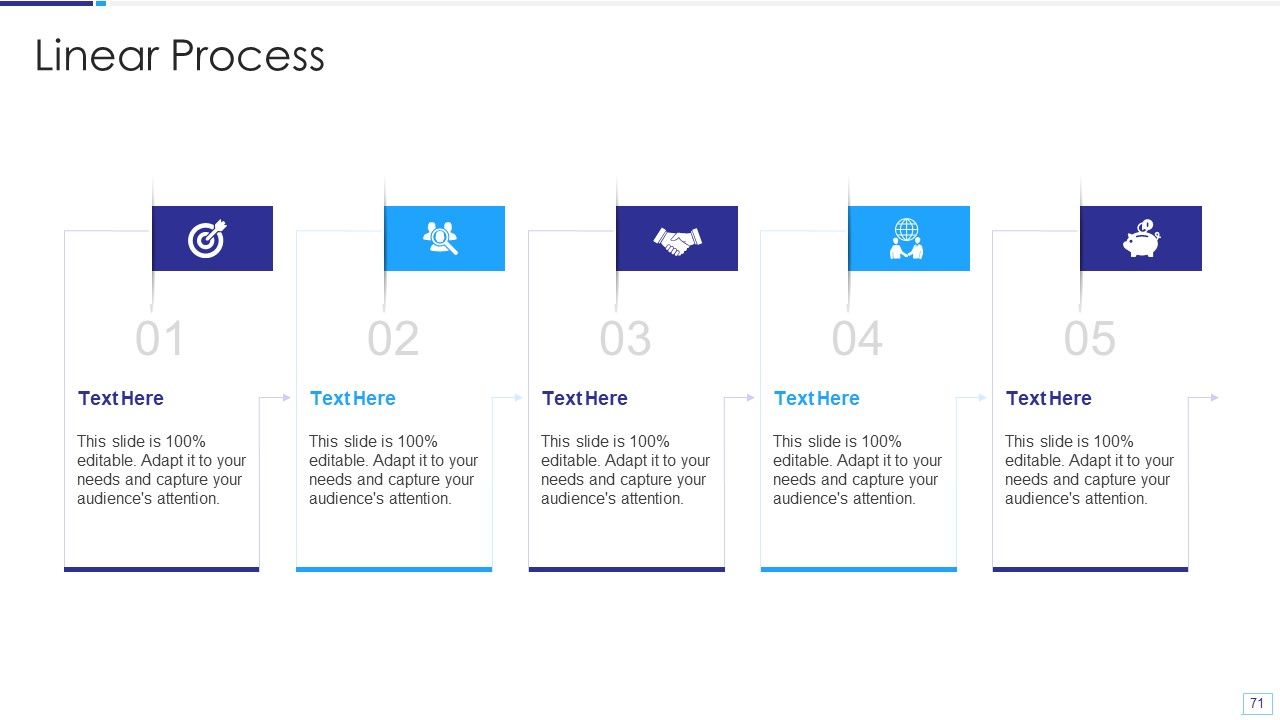 Linear Process

01

Text Here

This slide is 100% editable. Adapt it to your needs and capture your audience's attention.

02

Text Here

This slide is 100% editable. Adapt it to your needs and capture your audience's attention.

03

Text Here

This slide is 100% editable. Adapt it to your needs and capture your audience's attention.

04

Text Here

This slide is 100% editable. Adapt it to your needs and capture your audience's attention.

05

Text Here

This slide is 100% editable. Adapt it to your needs and capture your audience's attention.

71